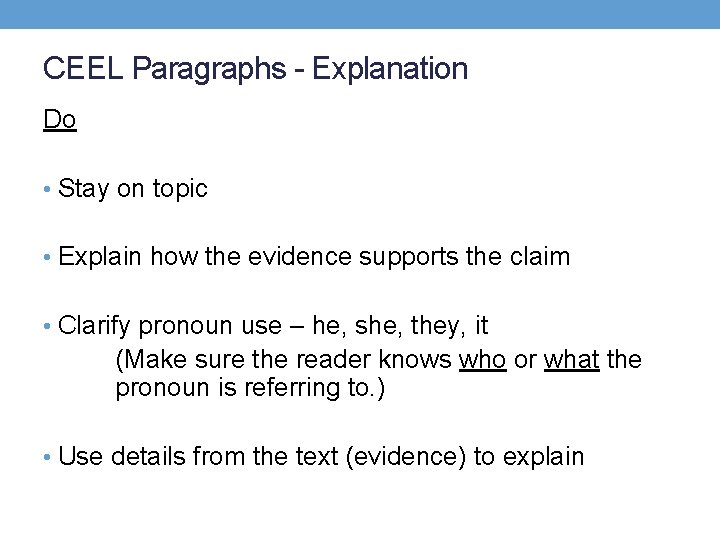 CEEL Paragraphs - Explanation

Do

• Stay on topic

• Explain how the evidence supports the claim

• Clarify pronoun use – he, she, they, it
(Make sure the reader knows who or what the pronoun is referring to.)

• Use details from the text (evidence) to explain